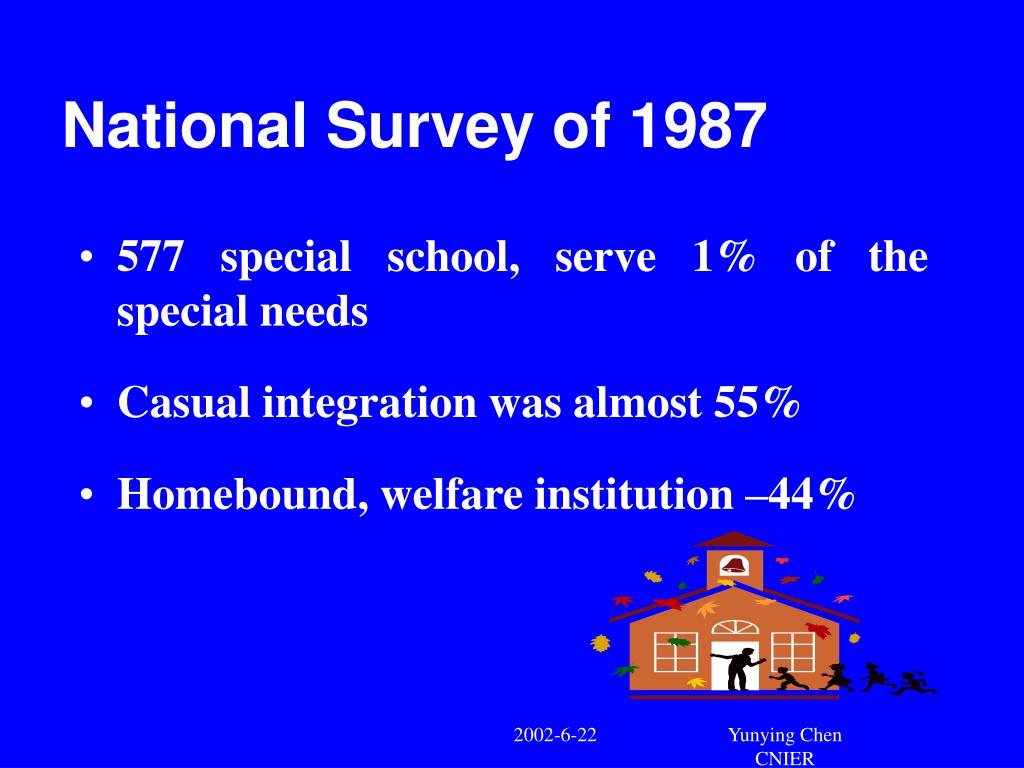 National Survey of 1987

• 577 special school, serve 1% of the special needs

• Casual integration was almost 55%

• Homebound, welfare institution –44%

2002-6-22

Yunying Chen
CNIER